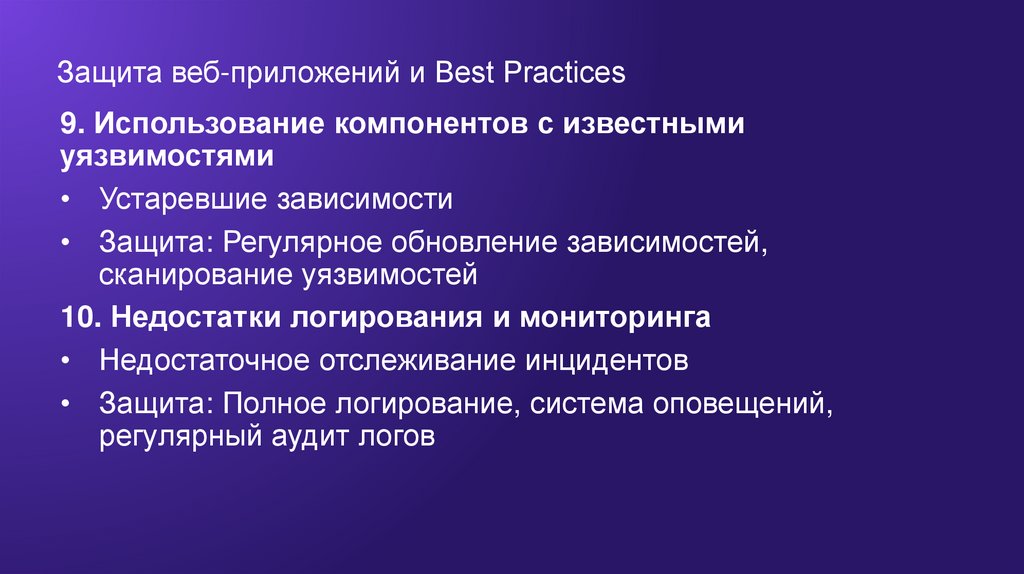 Защита веб-приложений и Best Practices

9. Использование компонентов с известными уязвимостями

• Устаревшие зависимости

• Защита: Регулярное обновление зависимостей, сканирование уязвимостей

10. Недостатки логирования и мониторинга

• Недостаточное отслеживание инцидентов

• Защита: Полное логирование, система оповещений, регулярный аудит логов